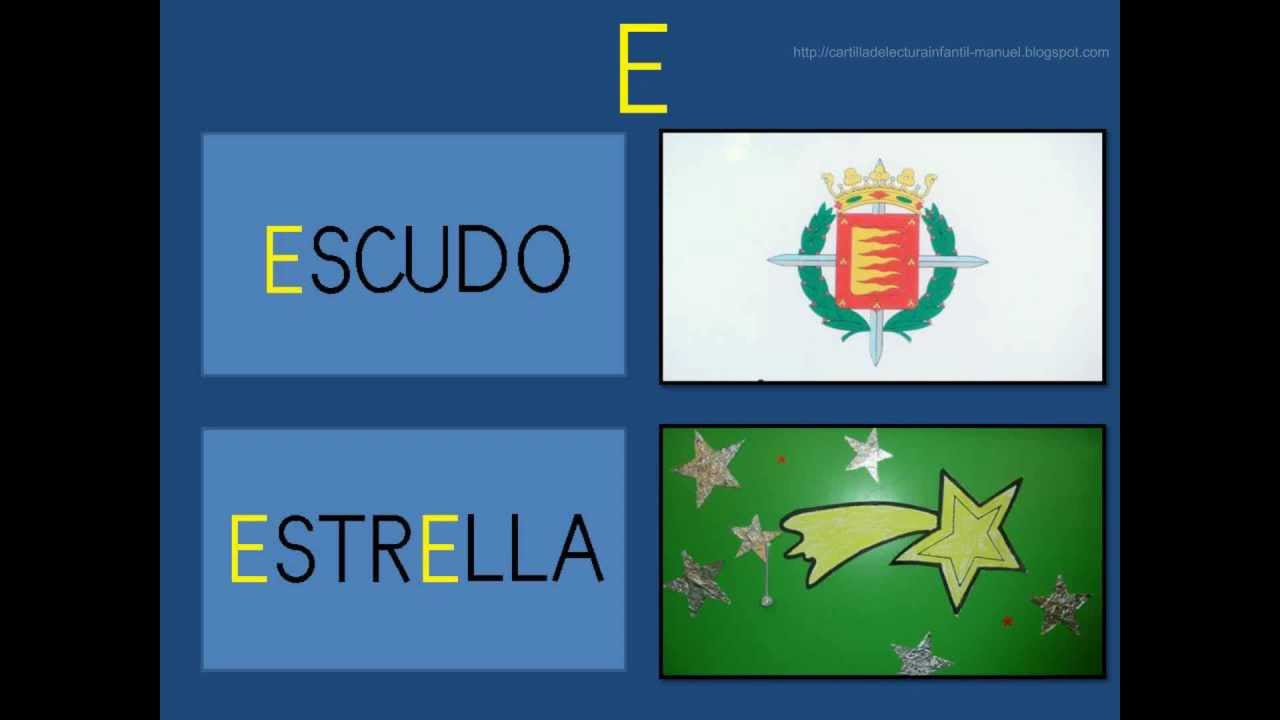 E

http://cartilladelecturainfantil-manuel.blogspot.com

ESCUDO

ESTRELLA